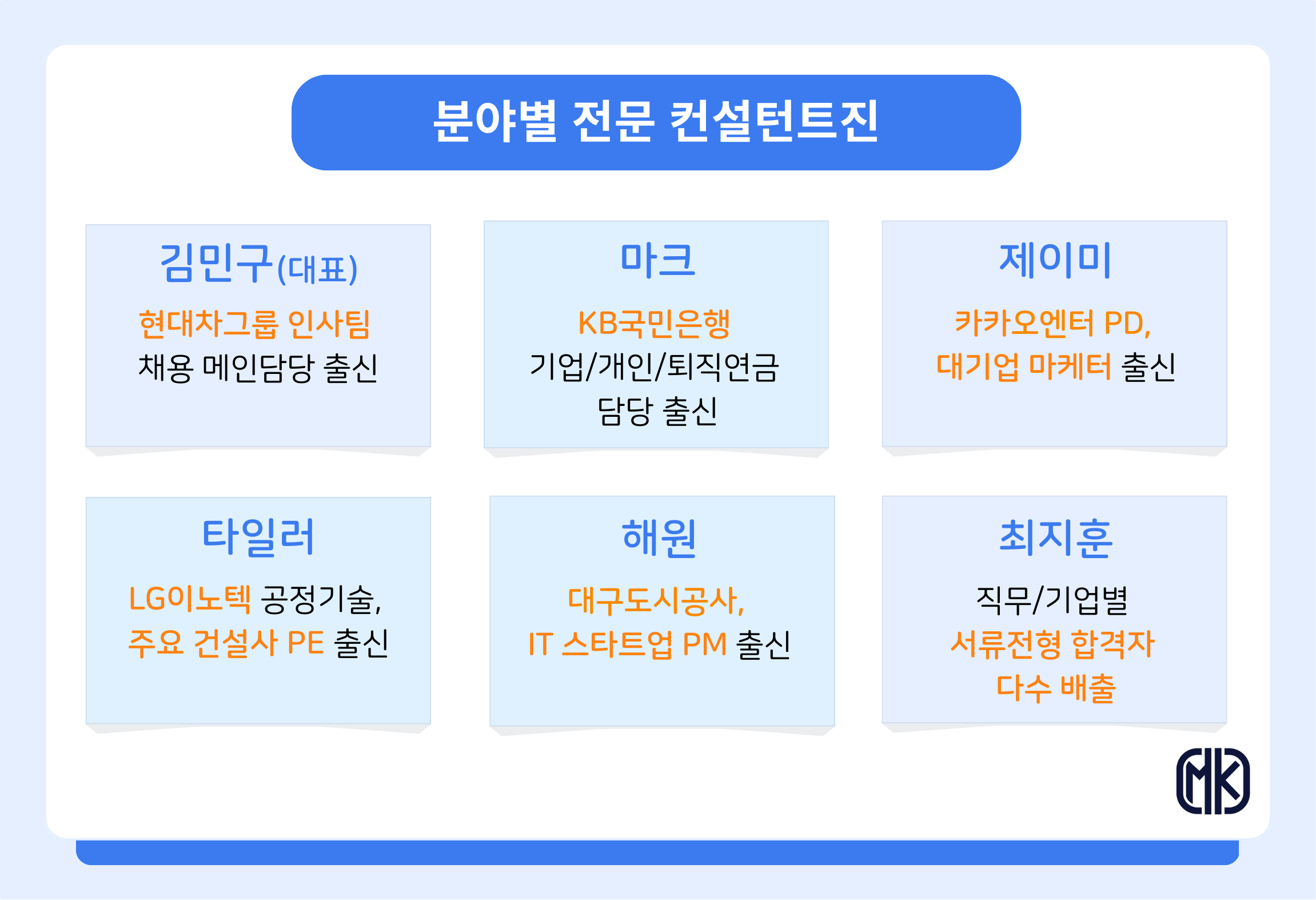 분야별 전문 컨설턴트진

김민구(대표)
현대차그룹 인사팀 채용 메인담당 출신

마크
KB국민은행 기업/개인/퇴직연금 담당 출신

제이미
카카오엔터 PD, 대기업 마케터 출신

타일러
LG이노텍 공정기술, 주요 건설사 PE 출신

해원
대구도시공사, IT 스타트업 PM 출신

최지훈
직무/기업별 서류전형 합격자 다수 배출

MK